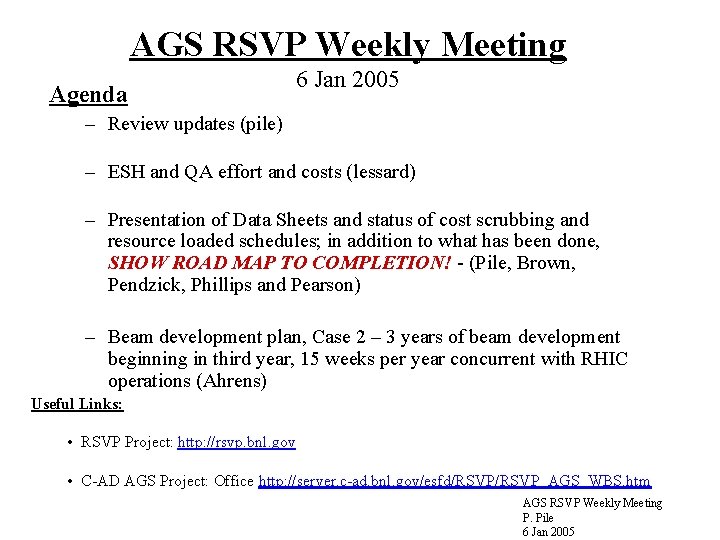 AGS RSVP Weekly Meeting

6 Jan 2005

Agenda

– Review updates (pile)

– ESH and QA effort and costs (lessard)

– Presentation of Data Sheets and status of cost scrubbing and resource loaded schedules; in addition to what has been done, SHOW ROAD MAP TO COMPLETION! - (Pile, Brown, Pendzick, Phillips and Pearson)

– Beam development plan, Case 2 – 3 years of beam development beginning in third year, 15 weeks per year concurrent with RHIC operations (Ahrens)

Useful Links:

• RSVP Project: http://rsvp.bnl.gov

• C-AD AGS Project: Office http://server.c-ad.bnl.gov/esfd/RSVP/RSVP_AGS_WBS.htm

AGS RSVP Weekly Meeting
P. Pile
6 Jan 2005